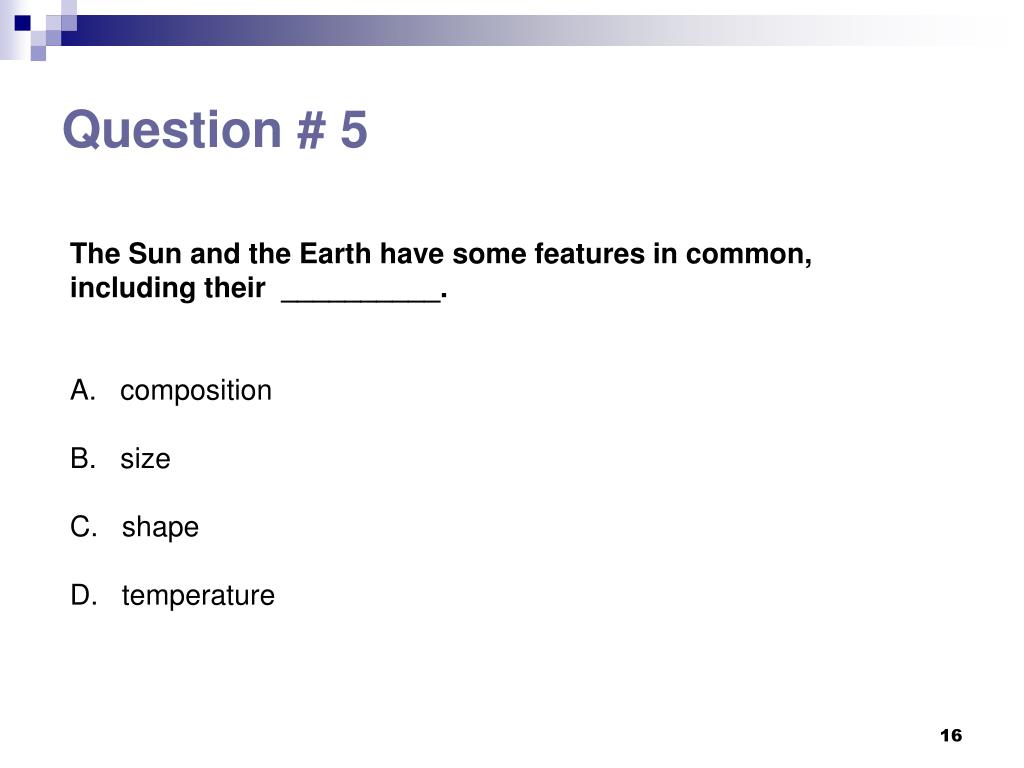 Question # 5

The Sun and the Earth have some features in common, including their __________.

A. composition

B. size

C. shape

D. temperature

16